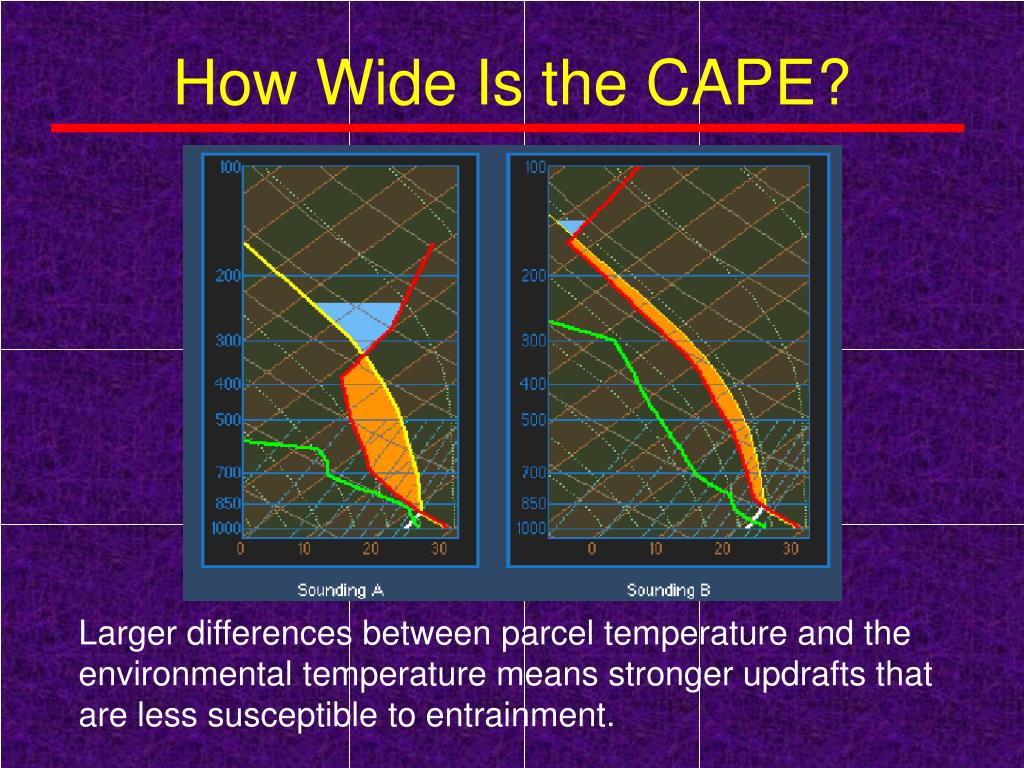 How Wide Is the CAPE?

100
200
300
400
500
700
850
1000
0 10 20 30
Sounding A

100
200
300
400
500
700
850
1000
0 10 20 30
Sounding B

Larger differences between parcel temperature and the environmental temperature means stronger updrafts that are less susceptible to entrainment.